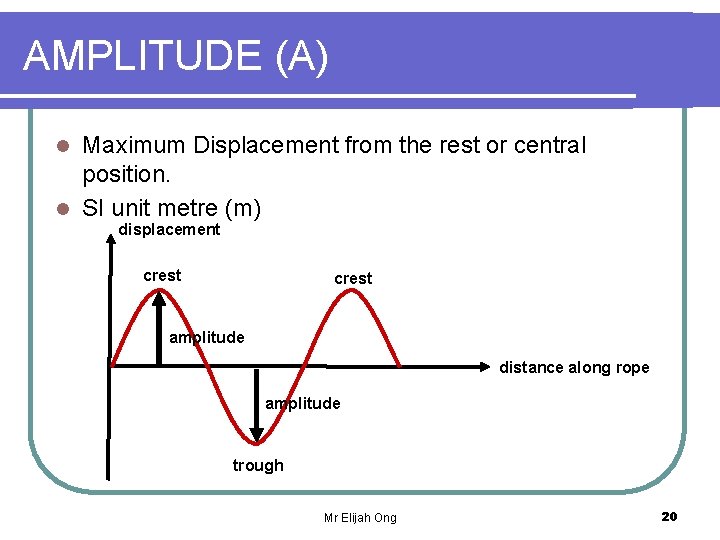 AMPLITUDE (A)

Maximum Displacement from the rest or central position.

SI unit metre (m)

displacement

crest

crest

amplitude

distance along rope

amplitude

trough

Mr Elijah Ong

20